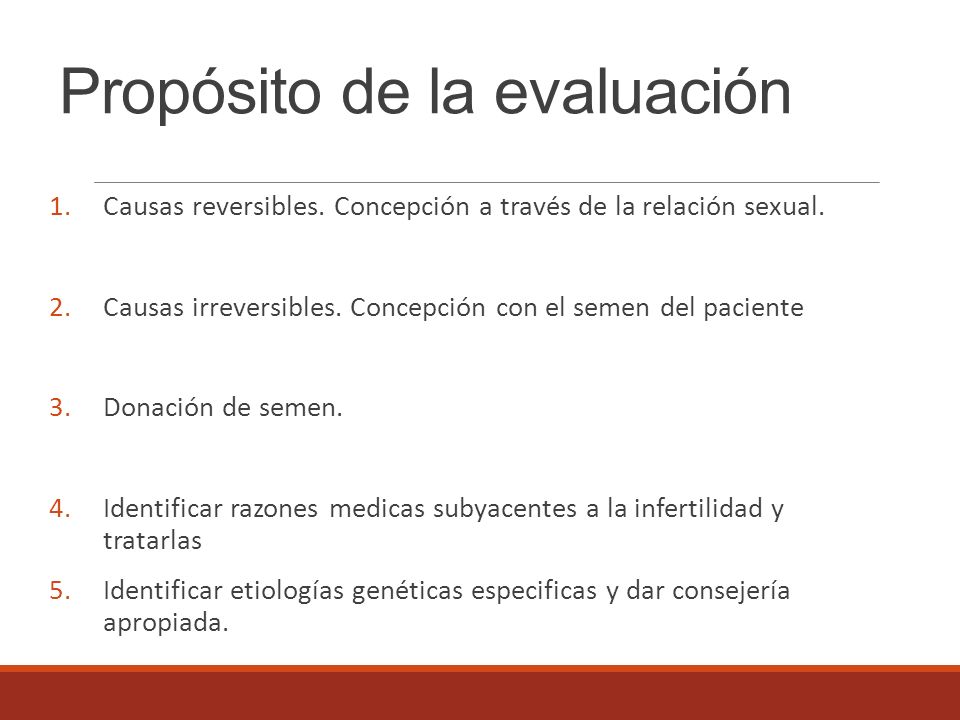 Propósito de la evaluación

1. Causas reversibles. Concepción a través de la relación sexual.

2. Causas irreversibles. Concepción con el semen del paciente

3. Donación de semen.

4. Identificar razones medicas subyacentes a la infertilidad y tratarlas

5. Identificar etiologías genéticas especificas y dar consejería apropiada.